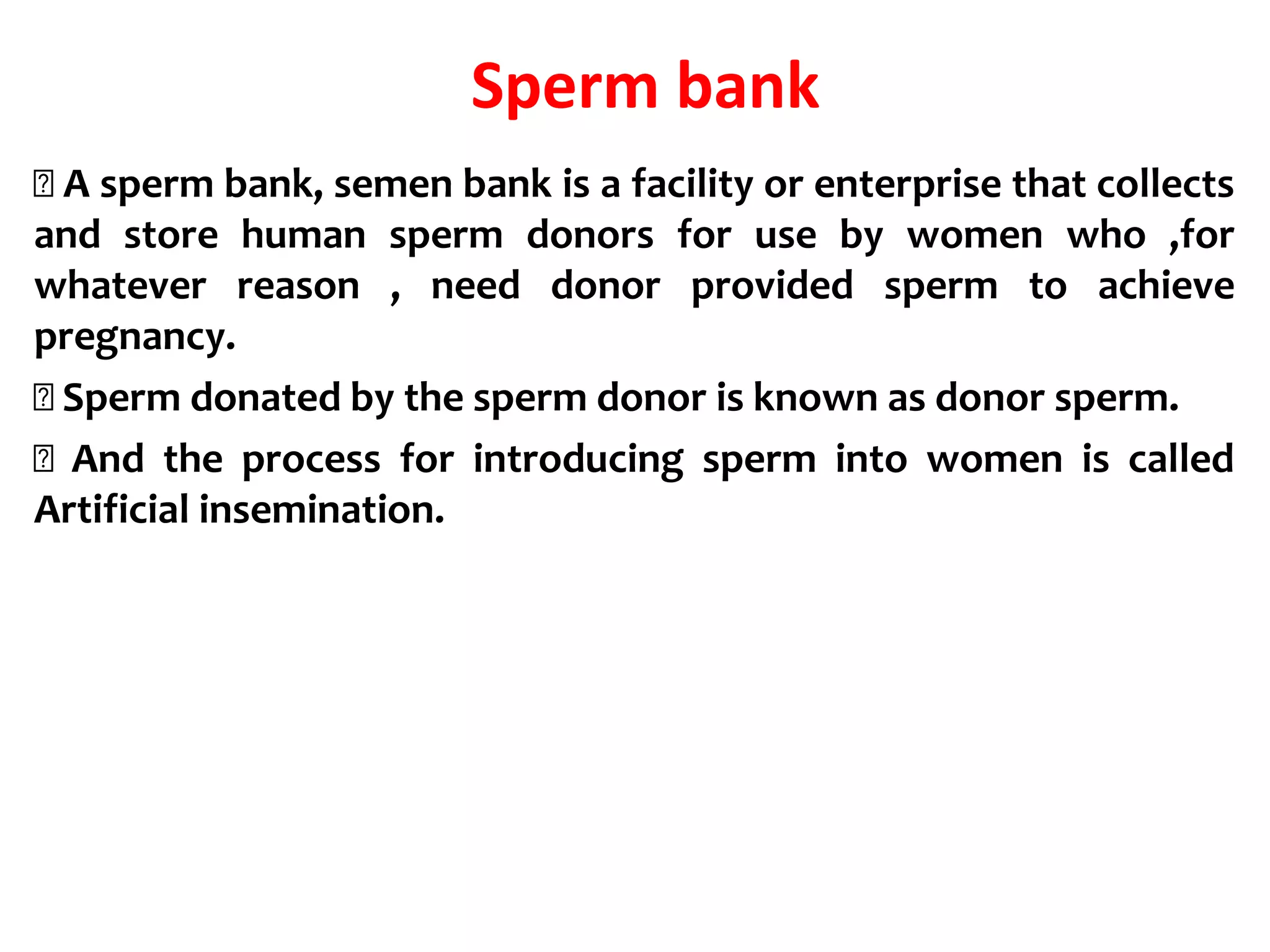 Sperm bank

A sperm bank, semen bank is a facility or enterprise that collects and store human sperm donors for use by women who ,for whatever reason , need donor provided sperm to achieve pregnancy.

Sperm donated by the sperm donor is known as donor sperm.

And the process for introducing sperm into women is called Artificial insemination.